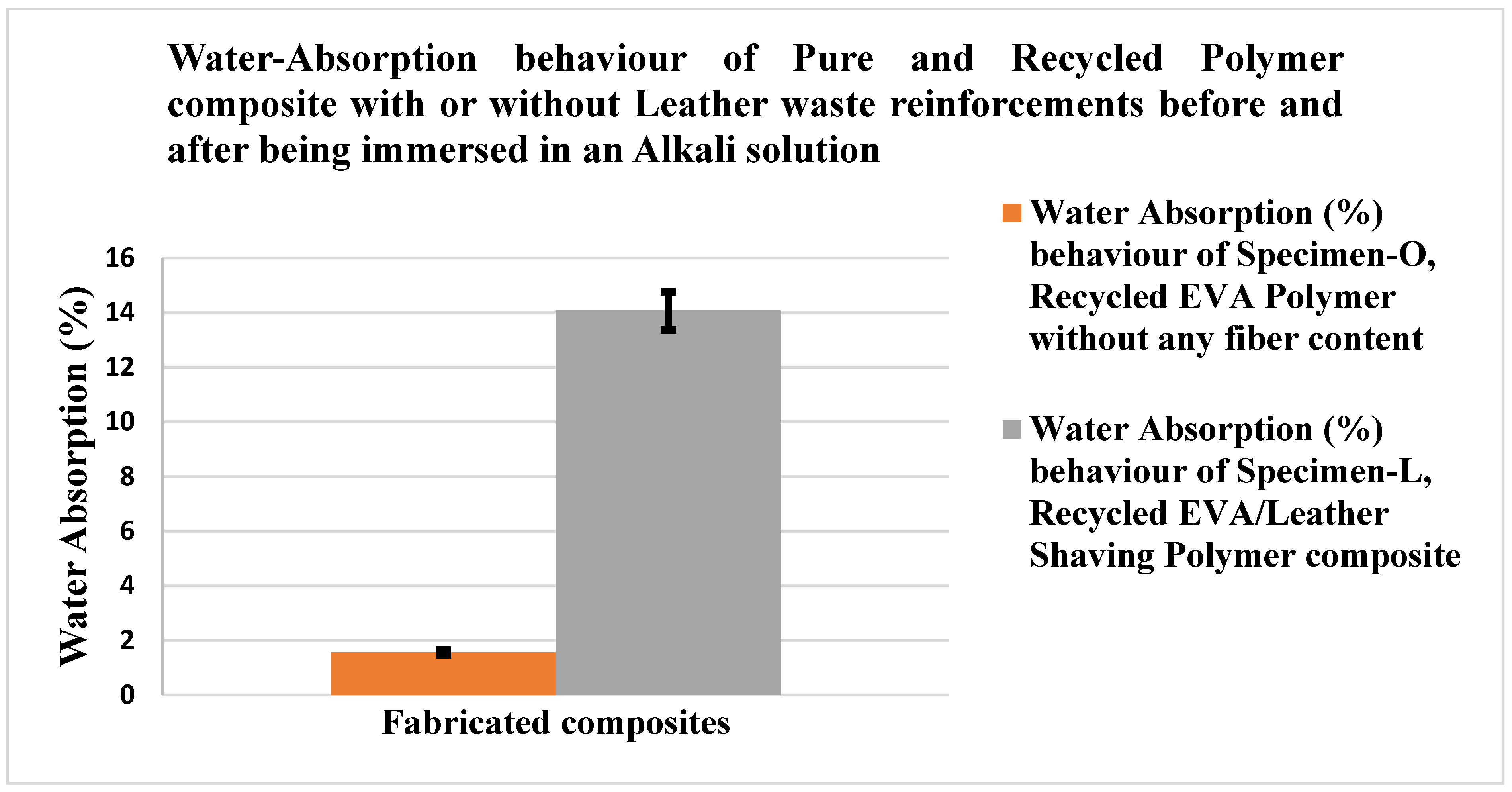 Water-Absorption behaviour of Pure and Recycled Polymer composite with or without Leather waste reinforcements before and after being immersed in an Alkali solution

Water Absorption (%)

16
14
12
10
8
6
4
2
0

Fabricated composites

Water Absorption (%) behaviour of Specimen-O, Recycled EVA Polymer without any fiber content

Water Absorption (%) behaviour of Specimen-L, Recycled EVA/Leather Shaving Polymer composite